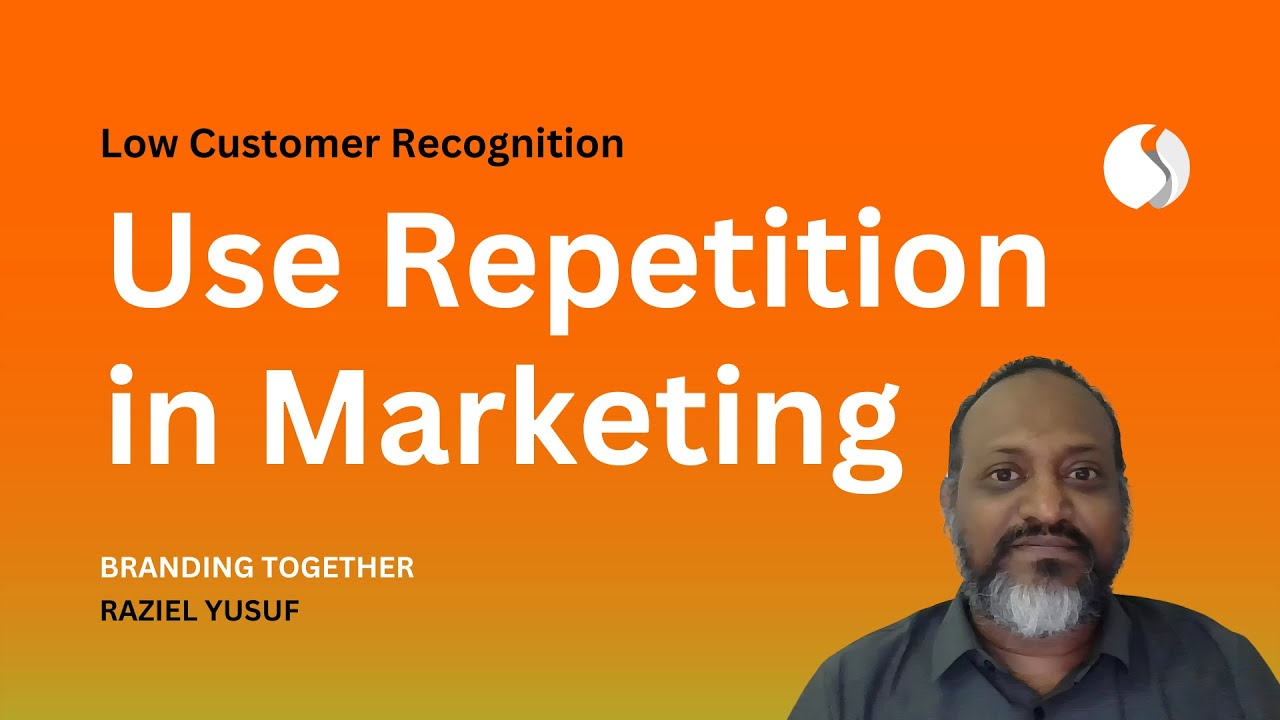 Low Customer Recognition

Use Repetition in Marketing

BRANDING TOGETHER
RAZIEL YUSUF